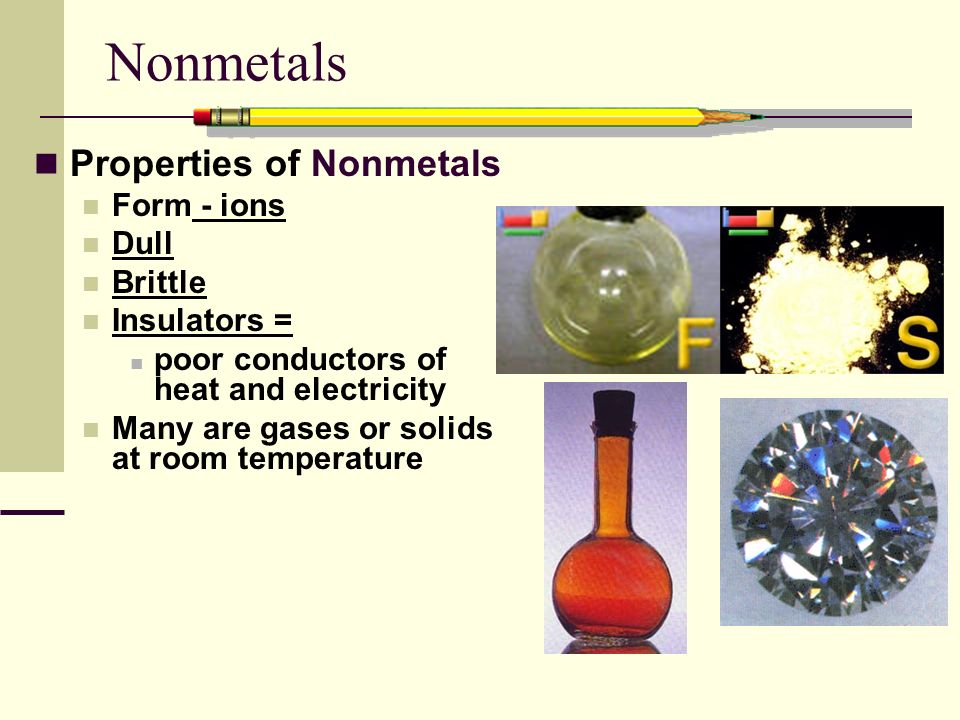 Nonmetals

Properties of Nonmetals

Form - ions

Dull

Brittle

Insulators =

poor conductors of heat and electricity

Many are gases or solids at room temperature

F

S